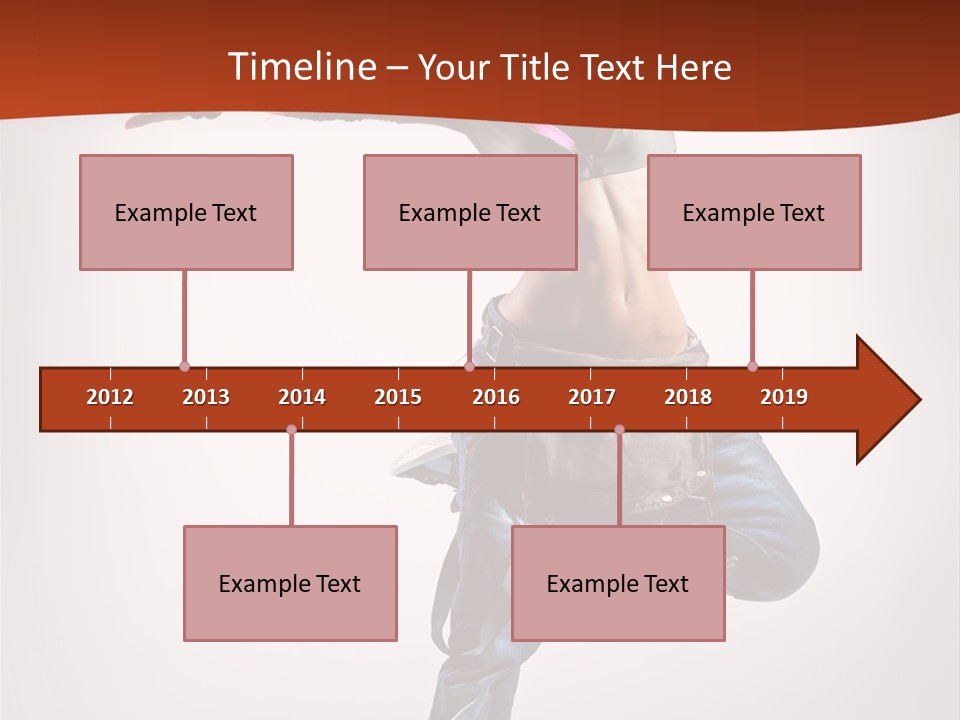 Timeline – Your Title Text Here

Example Text

Example Text

Example Text

2012 2013 2014 2015 2016 2017 2018 2019

Example Text

Example Text